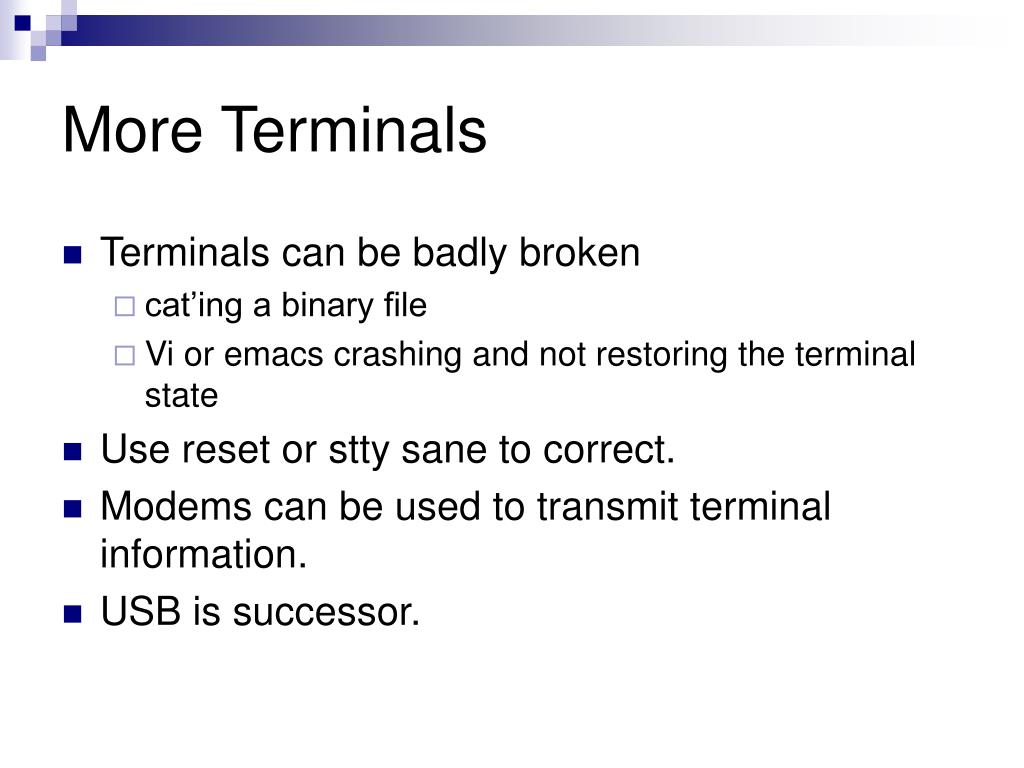 More Terminals

Terminals can be badly broken

cat’ing a binary file

Vi or emacs crashing and not restoring the terminal state

Use reset or stty sane to correct.

Modems can be used to transmit terminal information.

USB is successor.